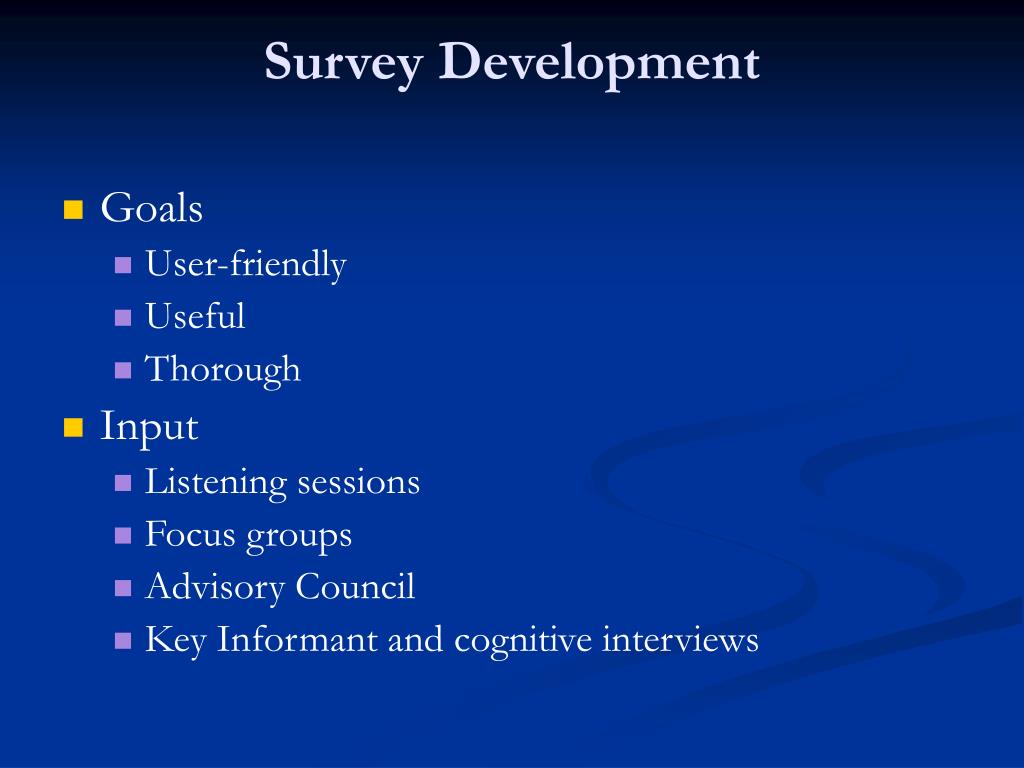 Survey Development

- Goals
  - User-friendly
  - Useful
  - Thorough
- Input
  - Listening sessions
  - Focus groups
  - Advisory Council
  - Key Informant and cognitive interviews